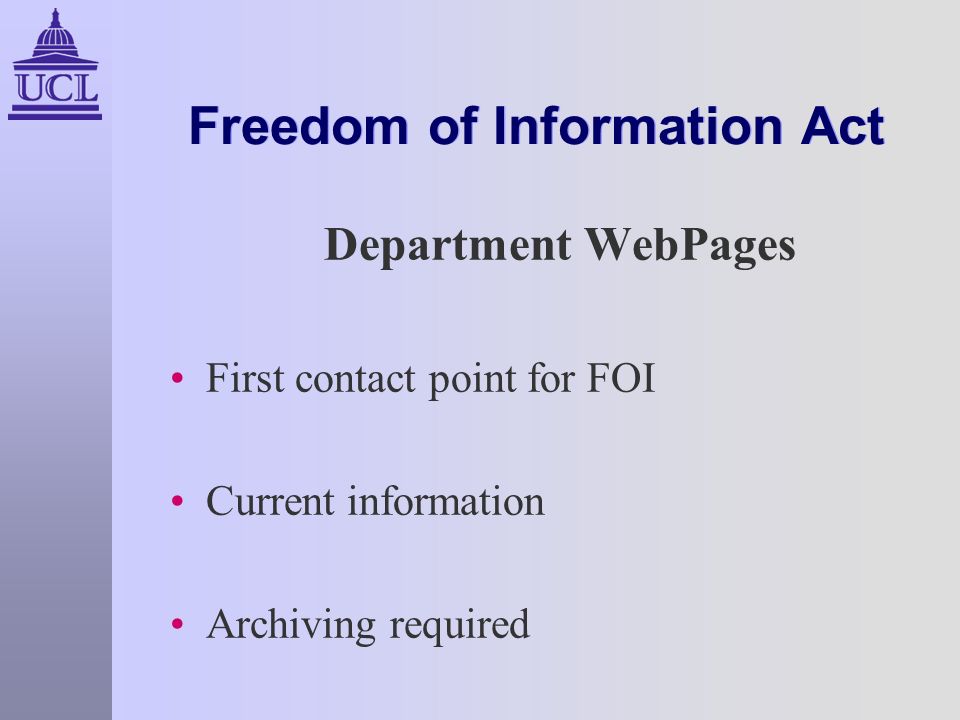 UCL

Freedom of Information Act

Department WebPages

• First contact point for FOI

• Current information

• Archiving required